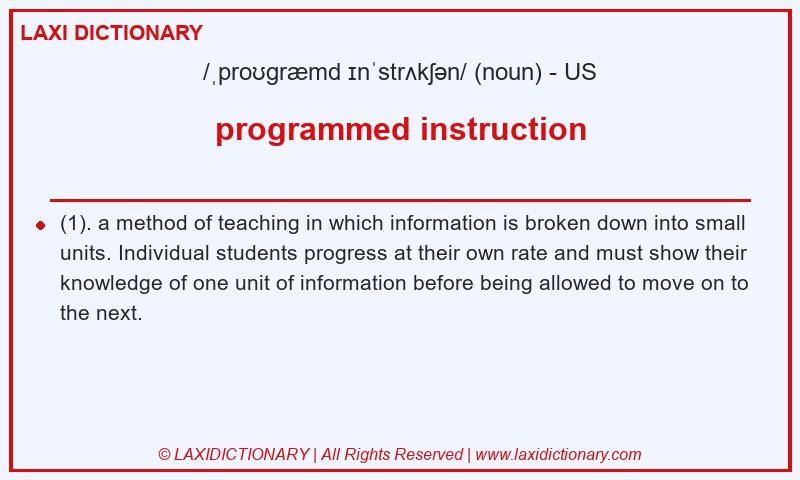 LAXI DICTIONARY

/ˌproʊɡræmd ɪnˈstrʌkʃən/ (noun) - US

programmed instruction

(1). a method of teaching in which information is broken down into small units. Individual students progress at their own rate and must show their knowledge of one unit of information before being allowed to move on to the next.

© LAXIDICTIONARY | All Rights Reserved | www.laxidictionary.com